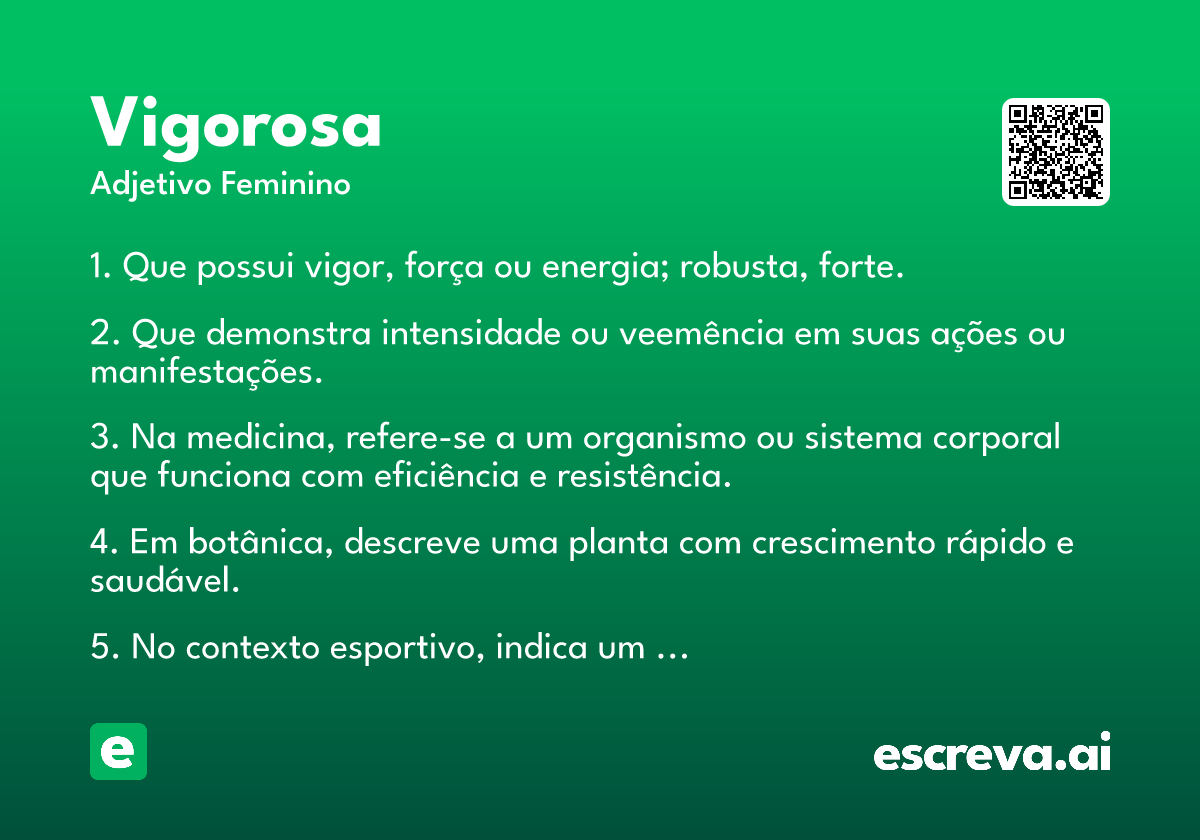 Vigorosa
Adjetivo Feminino

1. Que possui vigor, força ou energia; robusta, forte.

2. Que demonstra intensidade ou veemência em suas ações ou manifestações.

3. Na medicina, refere-se a um organismo ou sistema corporal que funciona com eficiência e resistência.

4. Em botânica, descreve uma planta com crescimento rápido e saudável.

5. No contexto esportivo, indica um ...

e

escreva.ai